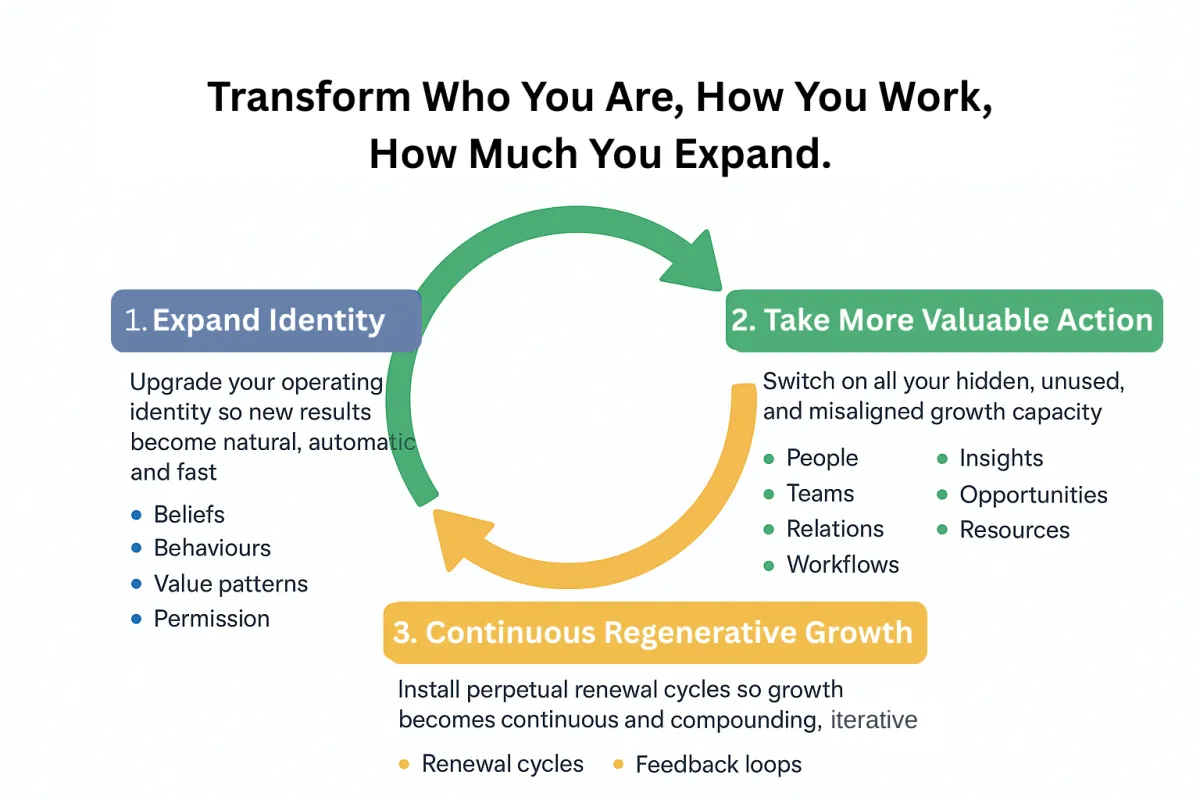 Transform Who You Are, How You Work, How Much You Expand.

1. Expand Identity

Upgrade your operating identity so new results become natural, automatic and fast

- Beliefs
- Behaviours
- Value patterns
- Permission

2. Take More Valuable Action

Switch on all your hidden, unused, and misaligned growth capacity

- People
- Teams
- Relations
- Workflows

- Insights
- Opportunities
- Resources

3. Continuous Regenerative Growth

Install perpetual renewal cycles so growth becomes continuous and compounding, iterative

- Renewal cycles
- Feedback loops